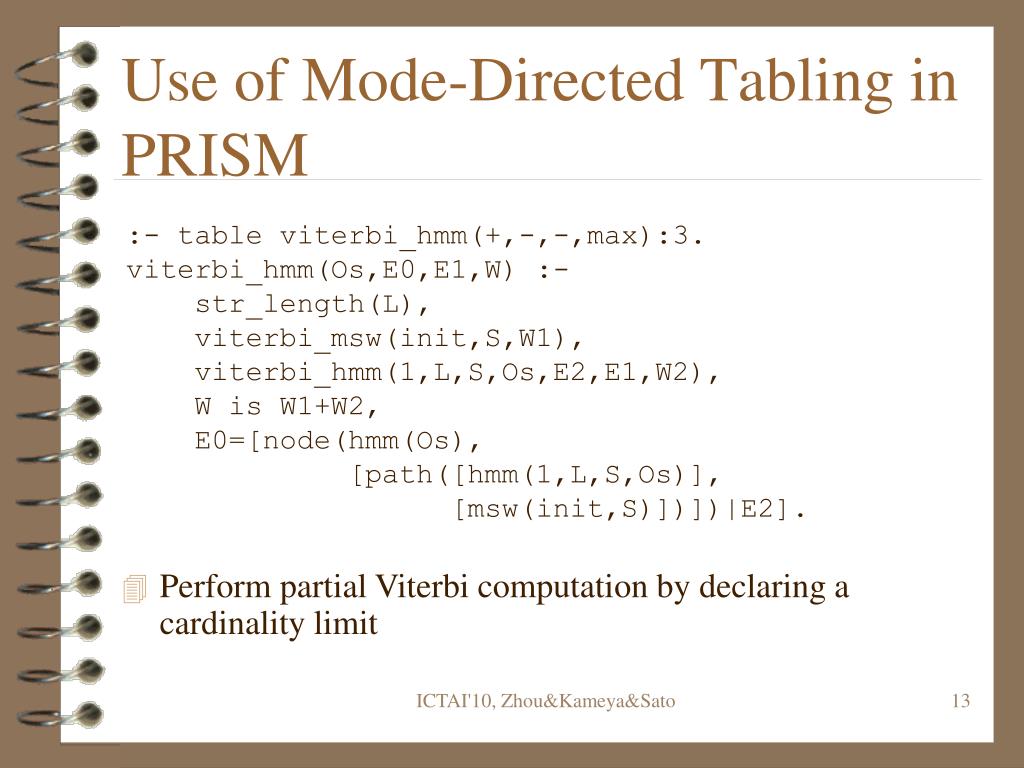 Use of Mode-Directed Tabling in PRISM

:- table viterbi_hmm(+,-,-,max):3.
viterbi_hmm(Os,E0,E1,W) :-
    str_length(L),
    viterbi_msw(init,S,W1),
    viterbi_hmm(1,L,S,Os,E2,E1,W2),
    W is W1+W2,
    E0=[node(hmm(Os),
            [path([hmm(1,L,S,Os)],
                  [msw(init,S)])])|E2].

Perform partial Viterbi computation by declaring a cardinality limit

ICTAI'10, Zhou&Kameya&Sato

13